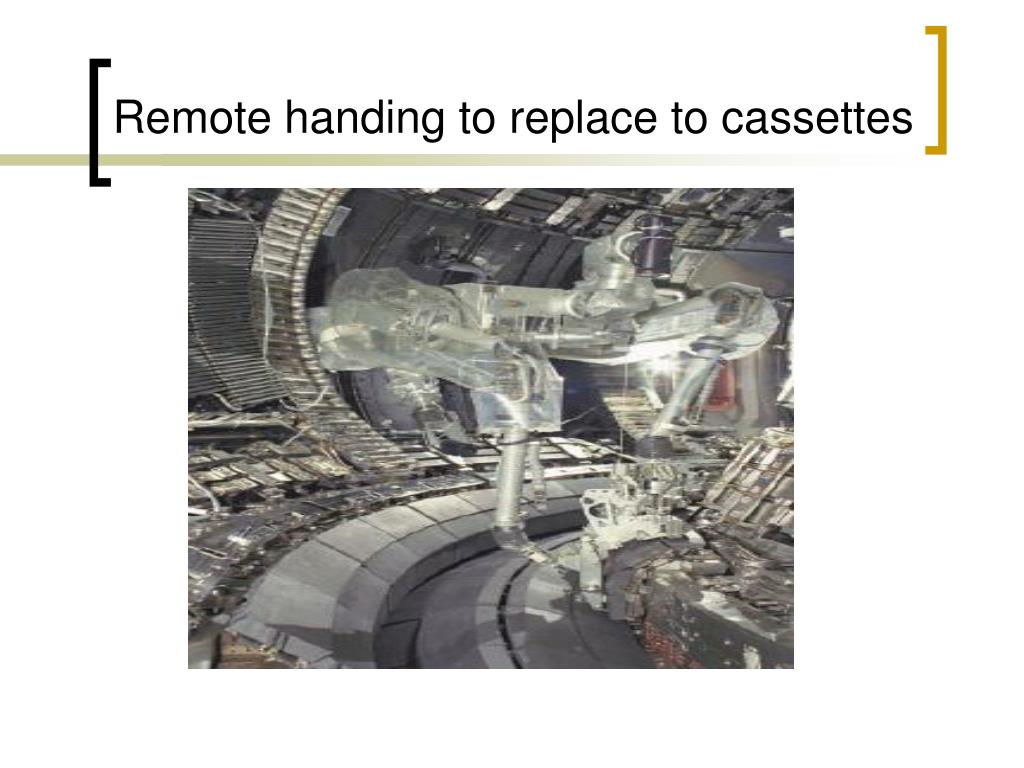 Remote handing to replace to cassettes